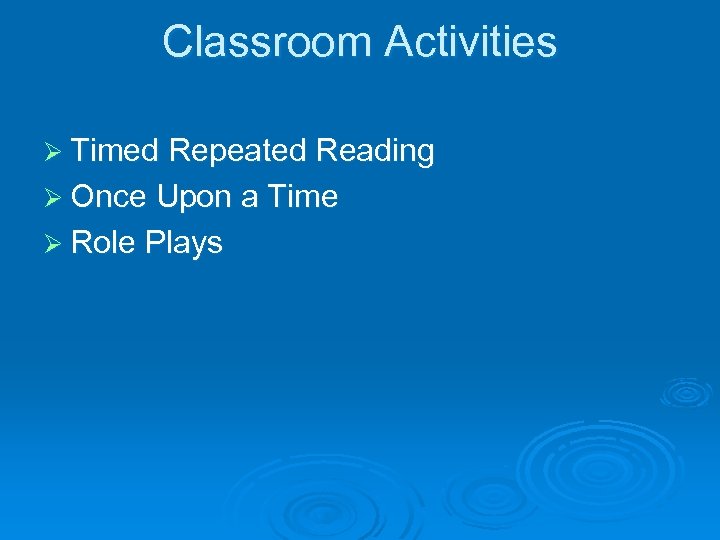 Classroom Activities

➢ Timed Repeated Reading
➢ Once Upon a Time
➢ Role Plays